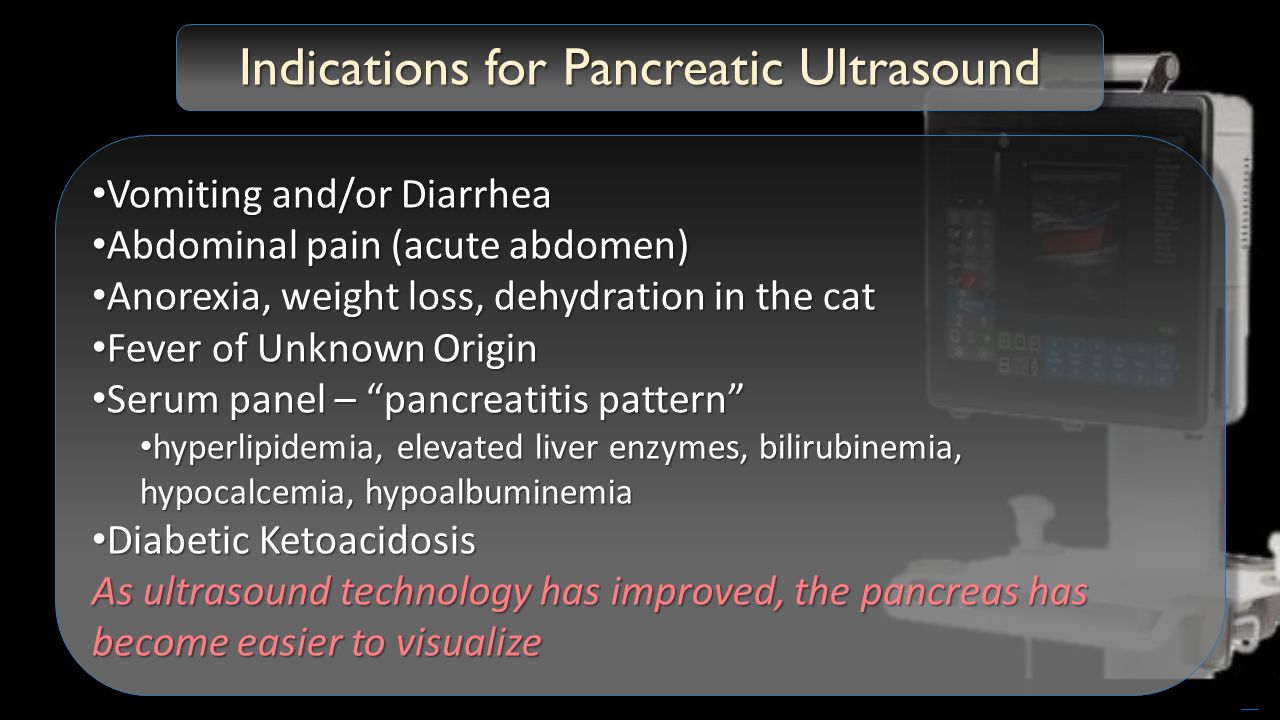 Indications for Pancreatic Ultrasound

• Vomiting and/or Diarrhea
• Abdominal pain (acute abdomen)
• Anorexia, weight loss, dehydration in the cat
• Fever of Unknown Origin
• Serum panel – "pancreatitis pattern"
  • hyperlipidemia, elevated liver enzymes, bilirubinemia, hypocalcemia, hypoalbuminemia
• Diabetic Ketoacidosis

As ultrasound technology has improved, the pancreas has become easier to visualize